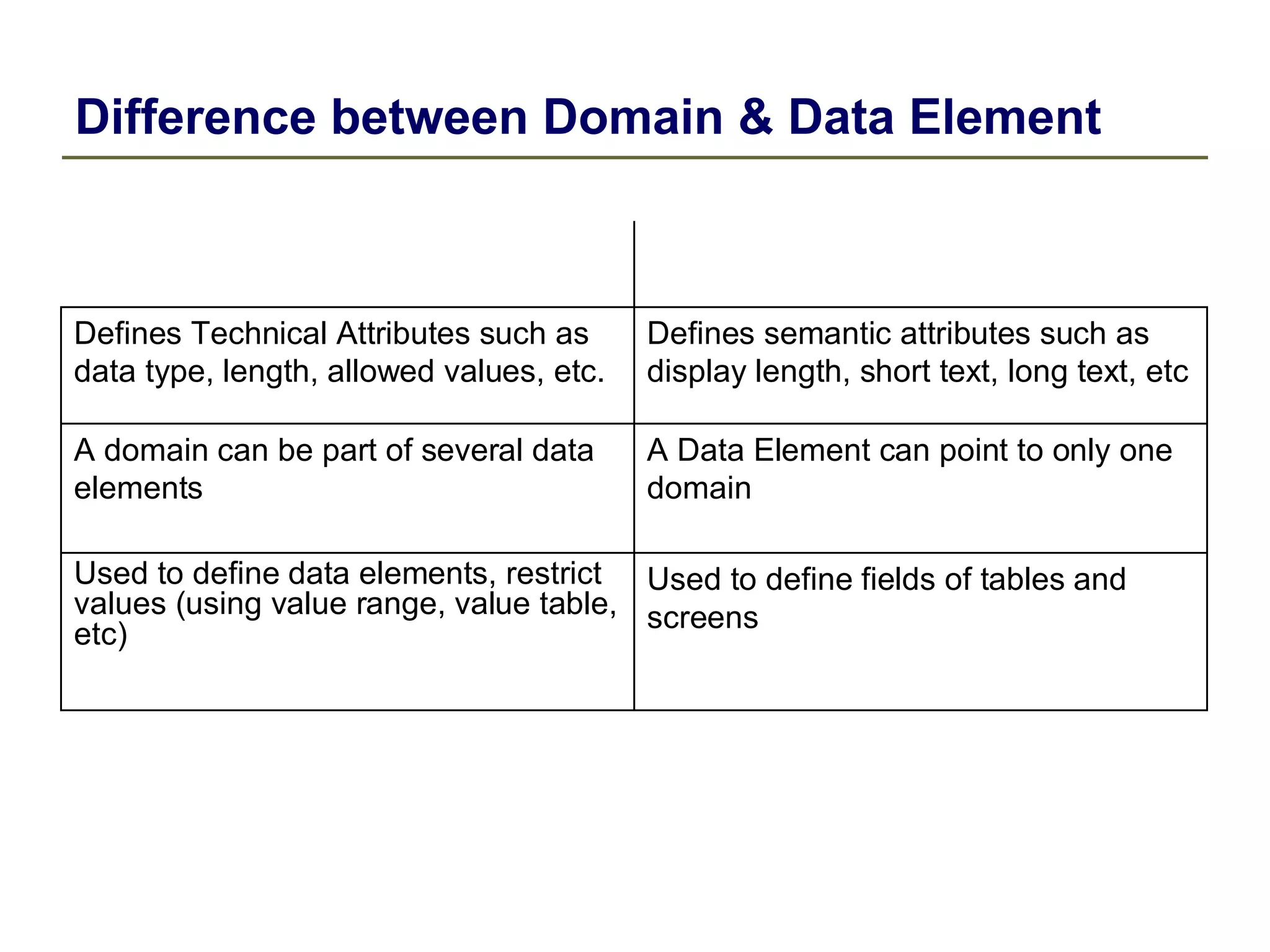 Difference between Domain & Data Element

| | |
|---|---|
| Defines Technical Attributes such as data type, length, allowed values, etc. | Defines semantic attributes such as display length, short text, long text, etc |
| A domain can be part of several data elements | A Data Element can point to only one domain |
| Used to define data elements, restrict values (using value range, value table, etc) | Used to define fields of tables and screens |